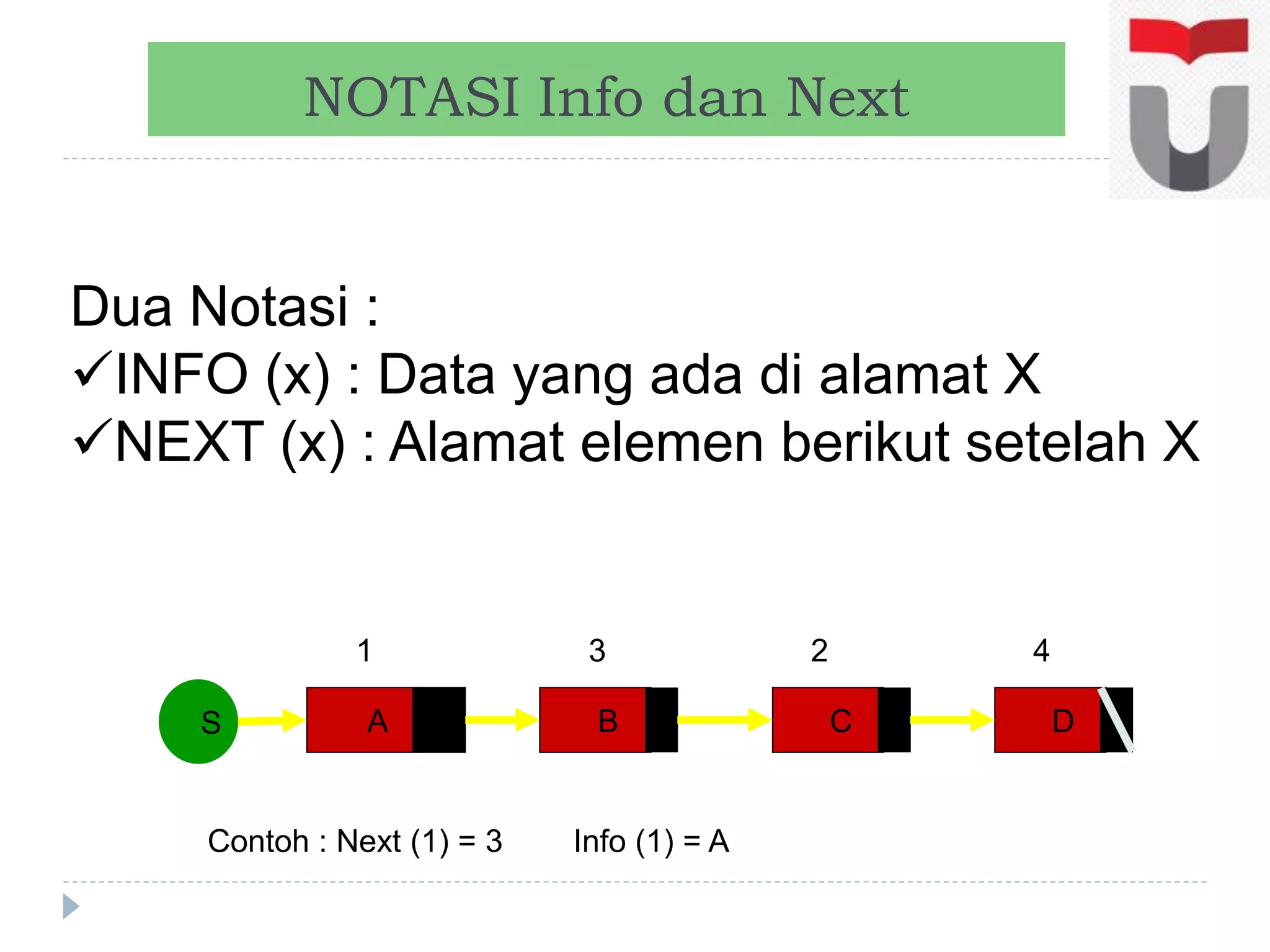 NOTASI Info dan Next

Dua Notasi :
✓INFO (x) : Data yang ada di alamat X
✓NEXT (x) : Alamat elemen berikut setelah X

1
3
2
4
S
A
B
C
D

Contoh : Next (1) = 3 Info (1) = A